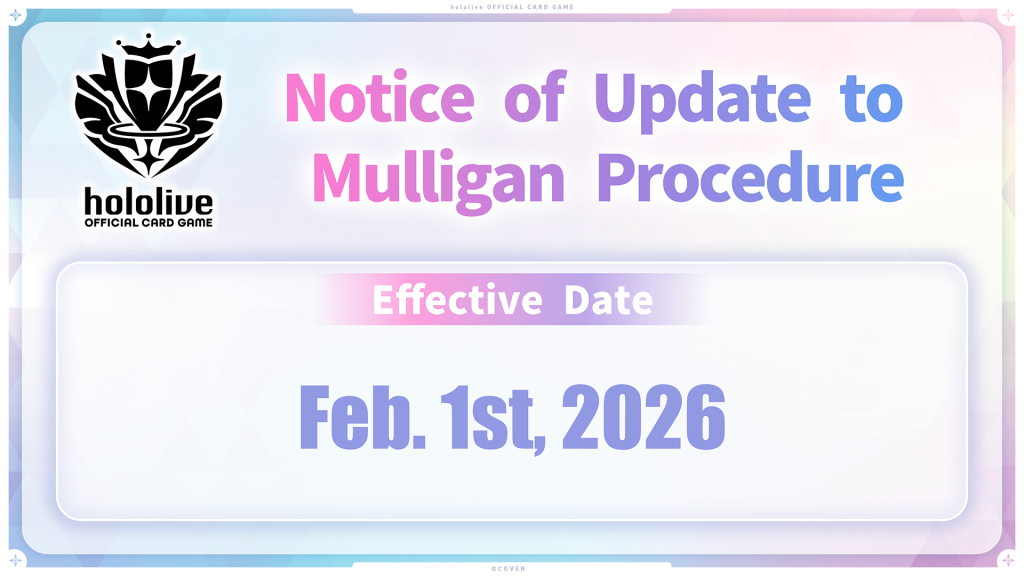 hololive OFFICIAL CARD GAME

hololive
OFFICIAL CARD GAME

Notice of Update to Mulligan Procedure

Effective Date

Feb. 1st, 2026

©COVER